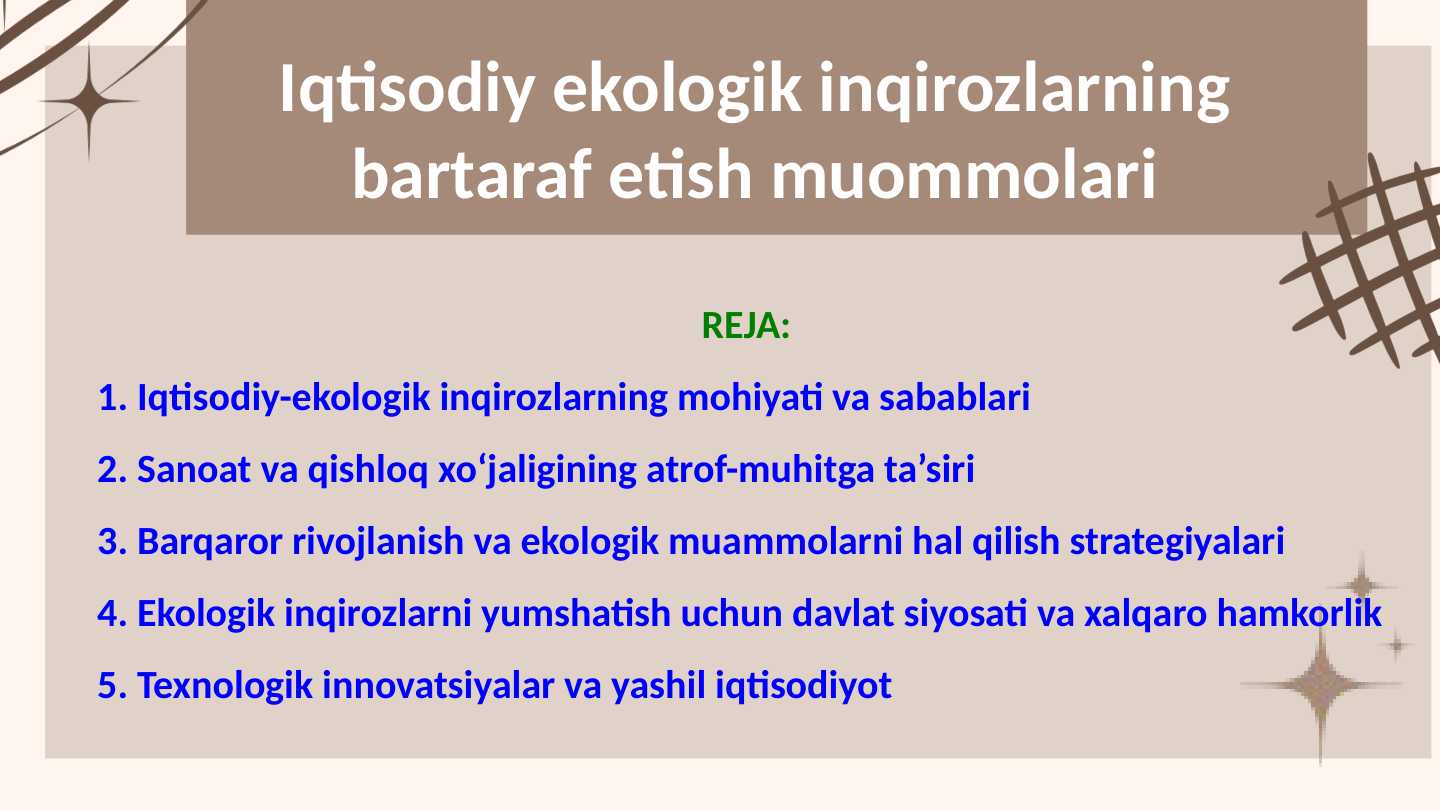 Iqtisodiy ekologik inqirozlarning bartaraf etish muommolari

REJA:

1. Iqtisodiy-ekologik inqirozlarning mohiyati va sabablari

2. Sanoat va qishloq xo‘jaligining atrof-muhitga ta’siri

3. Barqaror rivojlanish va ekologik muammolarni hal qilish strategiyalari

4. Ekologik inqirozlarni yumshatish uchun davlat siyosati va xalqaro hamkorlik

5. Texnologik innovatsiyalar va yashil iqtisodiyot